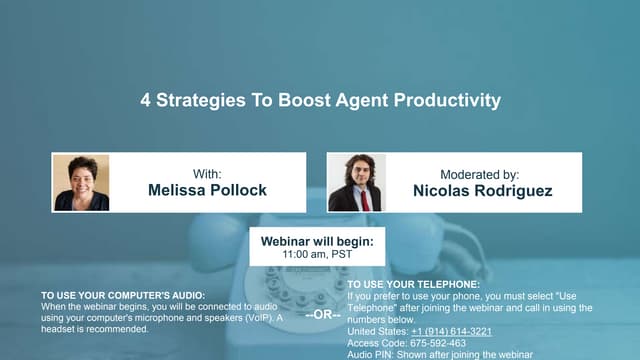 4 Strategies To Boost Agent Productivity

With:
Melissa Pollock

Moderated by:
Nicolas Rodriguez

Webinar will begin:
11:00 am, PST

TO USE YOUR COMPUTER'S AUDIO:
When the webinar begins, you will be connected to audio using your computer's microphone and speakers (VoIP). A headset is recommended.

--OR--

TO USE YOUR TELEPHONE:
If you prefer to use your phone, you must select "Use Telephone" after joining the webinar and call in using the numbers below.
United States: +1 (914) 614-3221
Access Code: 675-592-463
Audio PIN: Shown after joining the webinar